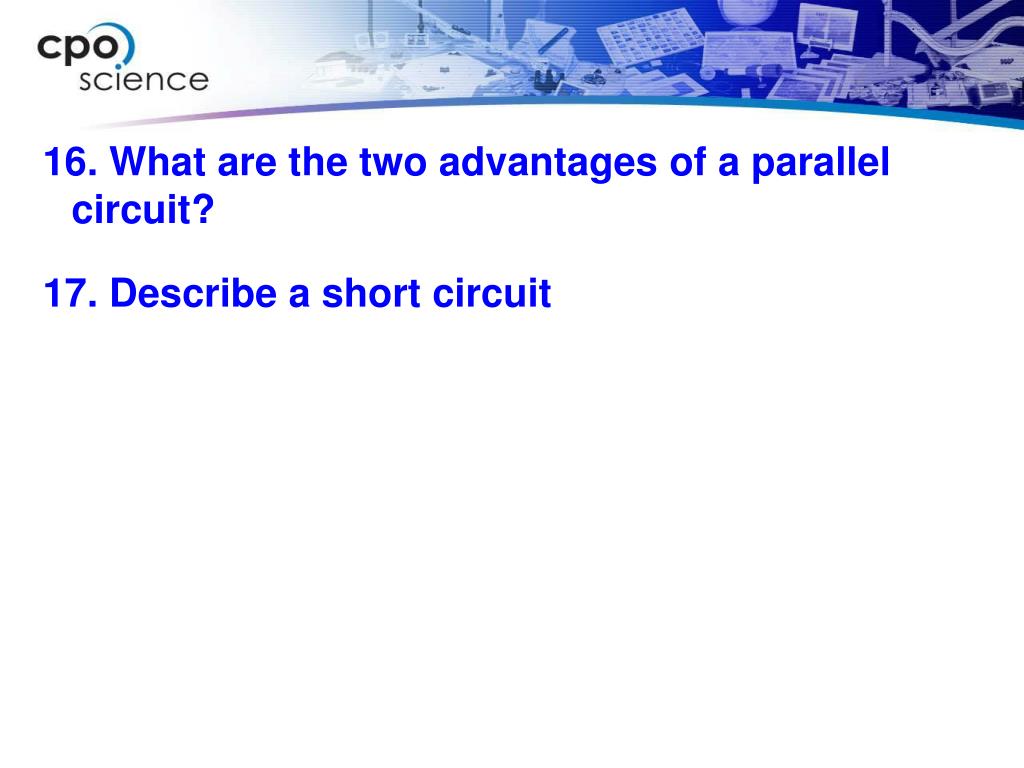 cpo science

16. What are the two advantages of a parallel circuit?

17. Describe a short circuit